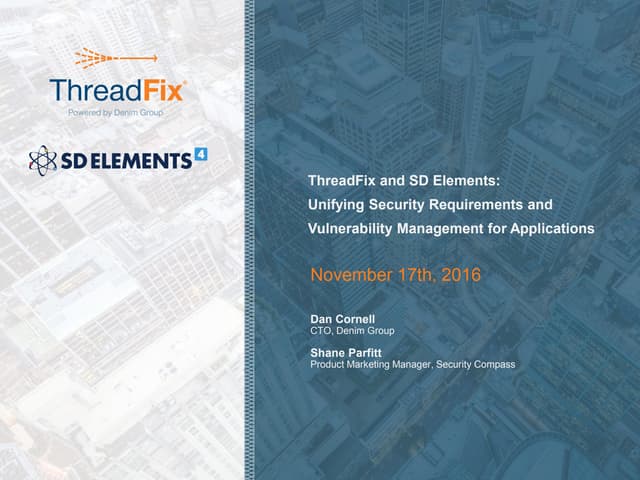 ThreadFix®
Powered by Denim Group

SD ELEMENTS 4

ThreadFix and SD Elements: Unifying Security Requirements and Vulnerability Management for Applications

November 17th, 2016

Dan Cornell
CTO, Denim Group

Shane Parfitt
Product Marketing Manager, Security Compass